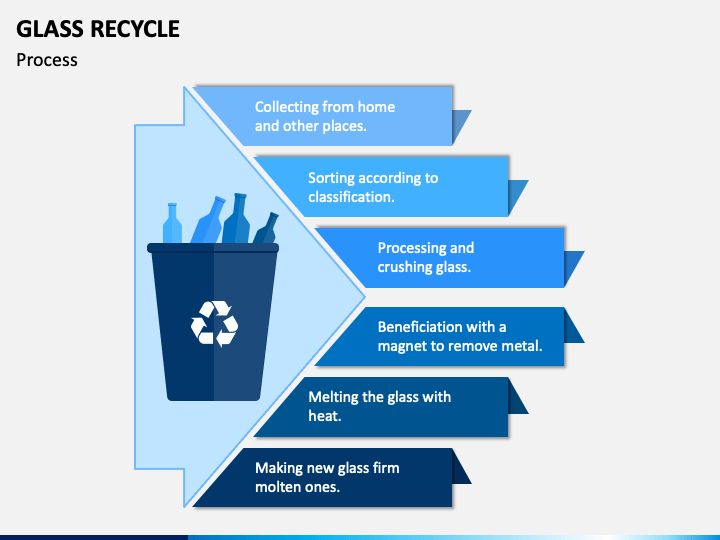 GLASS RECYCLE

Process

Collecting from home and other places.

Sorting according to classification.

Processing and crushing glass.

Beneficiation with a magnet to remove metal.

Melting the glass with heat.

Making new glass firm molten ones.